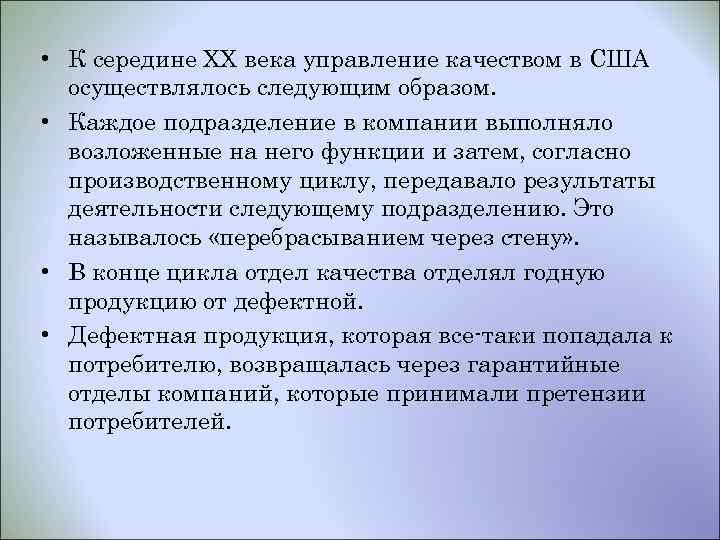 • К середине XX века управление качеством в США осуществлялось следующим образом.

• Каждое подразделение в компании выполняло возложенные на него функции и затем, согласно производственному циклу, передавало результаты деятельности следующему подразделению. Это называлось «перебрасыванием через стену».

• В конце цикла отдел качества отделял годную продукцию от дефектной.

• Дефектная продукция, которая все-таки попадала к потребителю, возвращалась через гарантийные отделы компаний, которые принимали претензии потребителей.